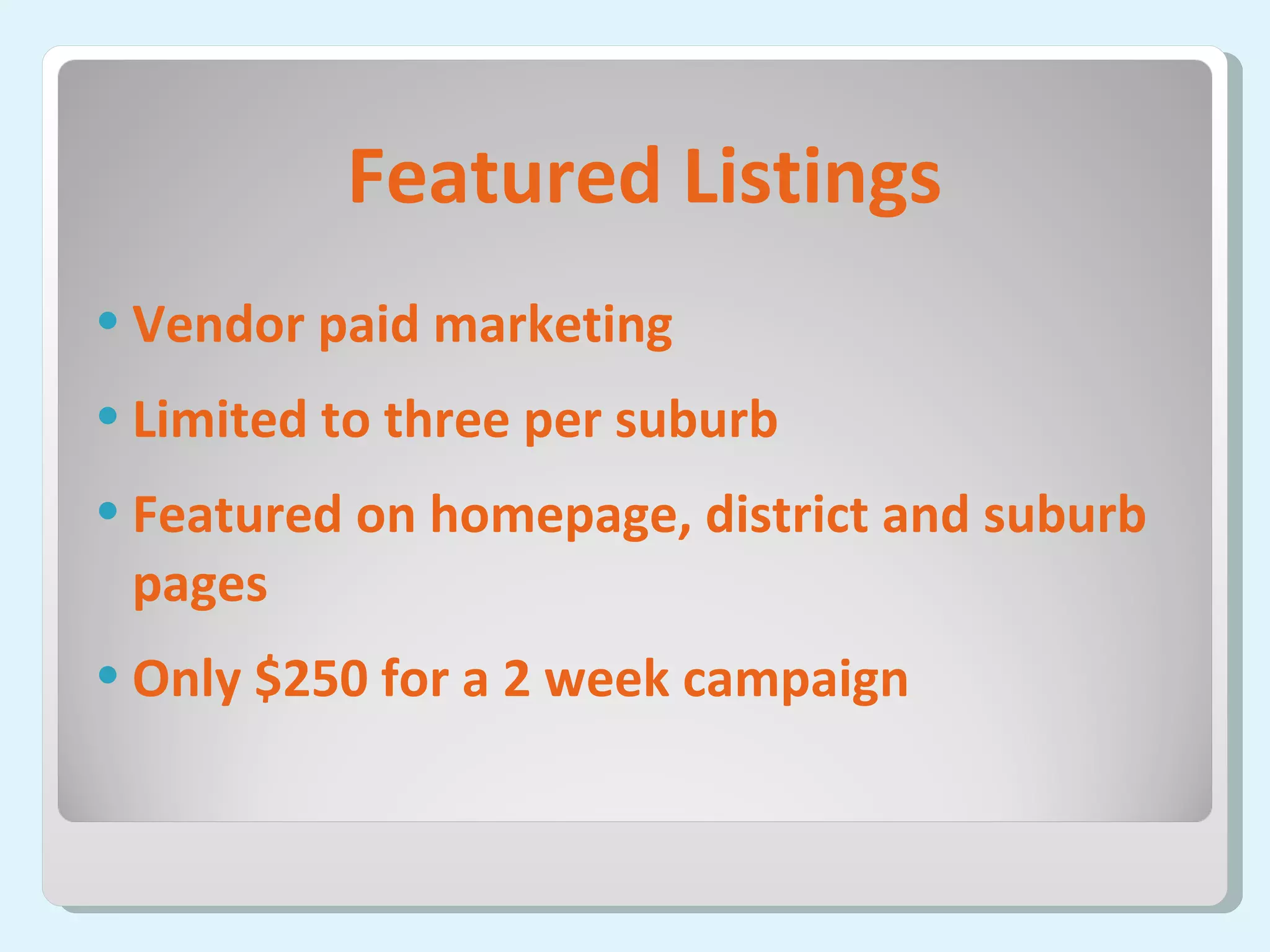 Featured Listings

• Vendor paid marketing
• Limited to three per suburb
• Featured on homepage, district and suburb pages
• Only \$250 for a 2 week campaign